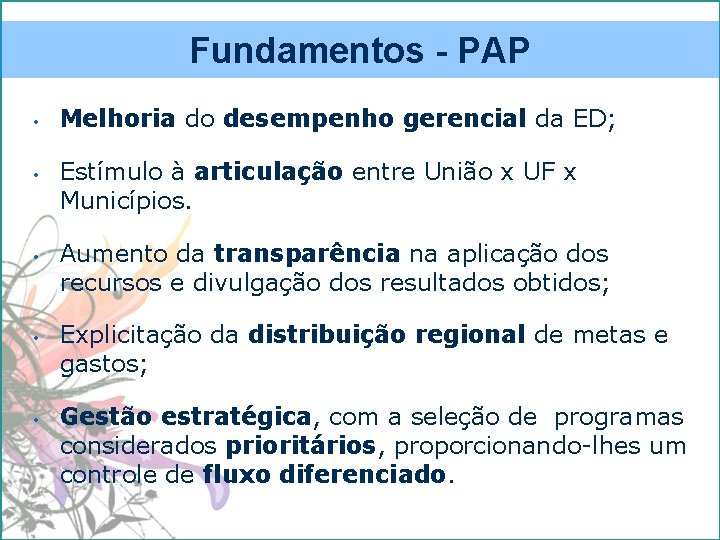 Fundamentos - PAP

• Melhoria do desempenho gerencial da ED;

• Estímulo à articulação entre União x UF x Municípios.

• Aumento da transparência na aplicação dos recursos e divulgação dos resultados obtidos;

• Explicitação da distribuição regional de metas e gastos;

• Gestão estratégica, com a seleção de programas considerados prioritários, proporcionando-lhes um controle de fluxo diferenciado.